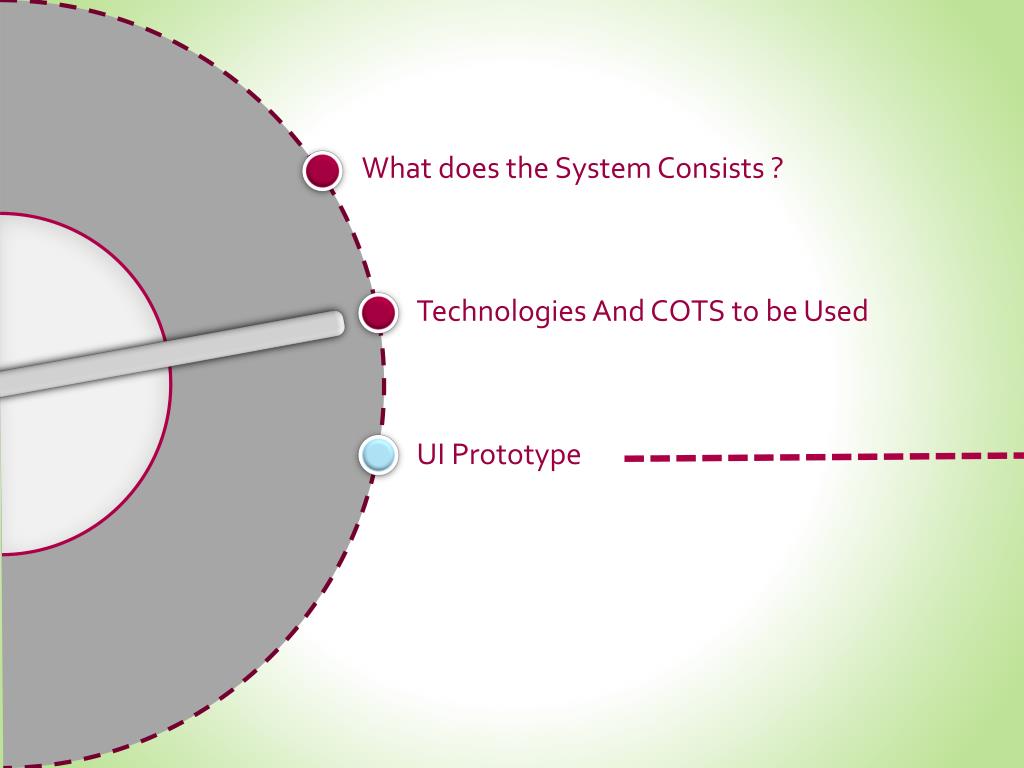 What does the System Consists ?

Technologies And COTS to be Used

UI Prototype